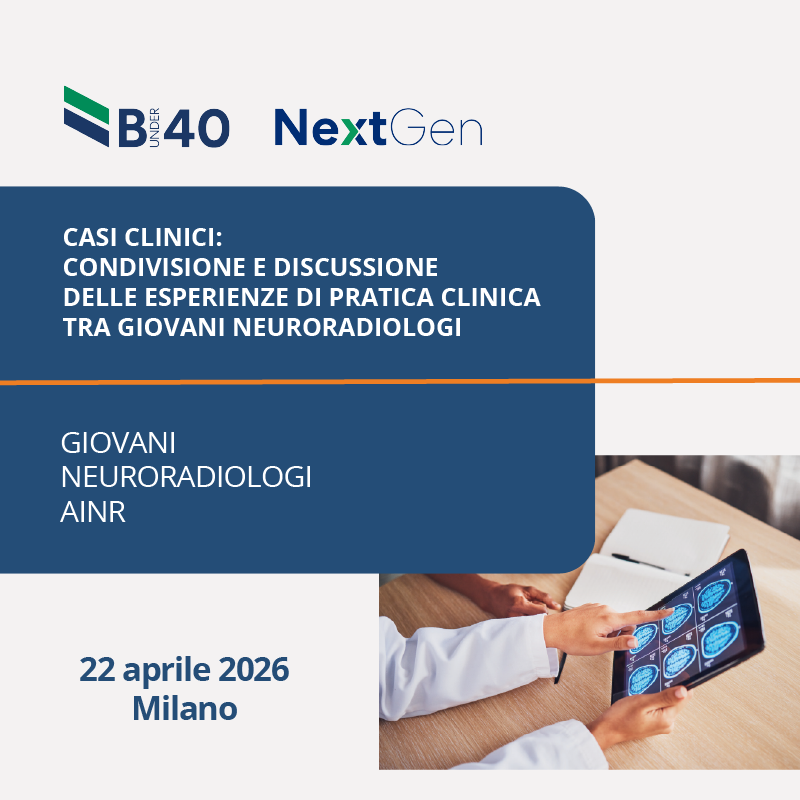 B UNDER 40 NextGen

CASI CLINICI:
CONDIVISIONE E DISCUSSIONE
DELLE ESPERIENZE DI PRATICA CLINICA
TRA GIOVANI NEURORADIOLOGI

GIOVANI
NEURORADIOLOGI
AINR

22 aprile 2026
Milano